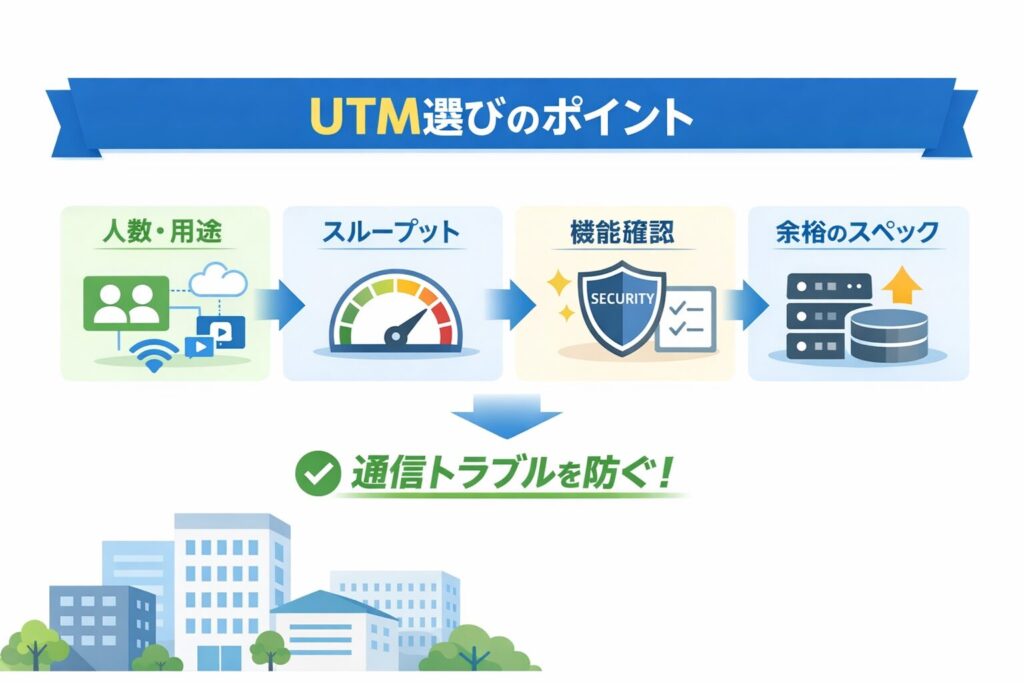 UTM選びのポイント

人数・用途

スループット

機能確認

SECURITY

余裕のスペック

通信トラブルを防ぐ!